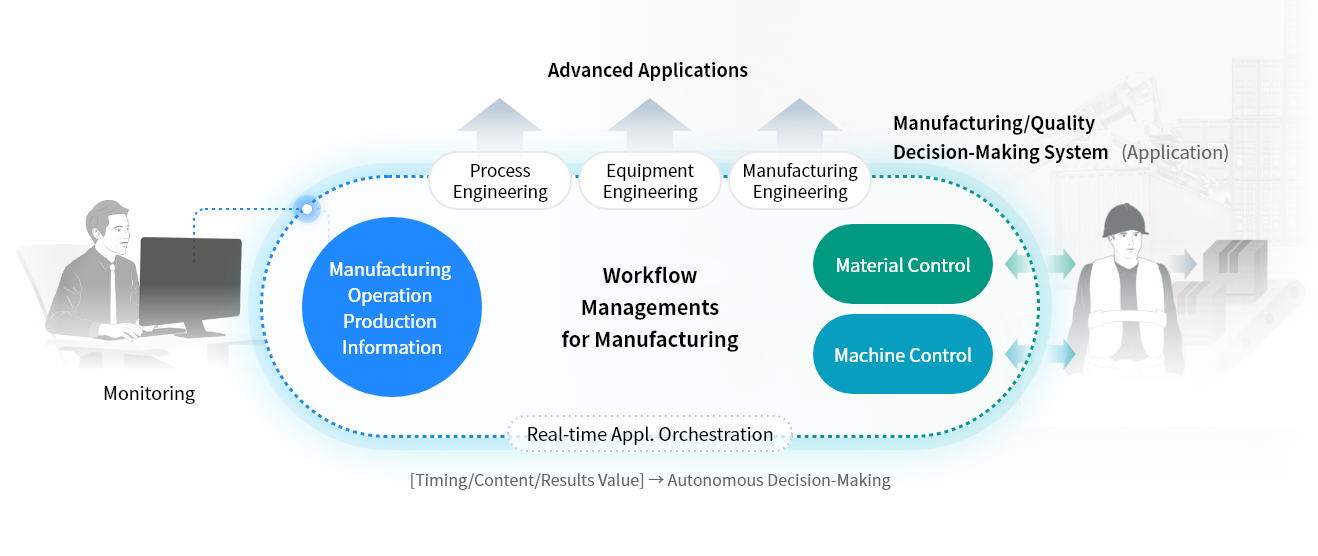 Advanced Applications

Manufacturing/Quality Decision-Making System (Application)

Process Engineering

Equipment Engineering

Manufacturing Engineering

Manufacturing Operation Production Information

Workflow Managements for Manufacturing

Material Control

Machine Control

Monitoring

Real-time Appl. Orchestration

[Timing/Content/Results Value] → Autonomous Decision-Making